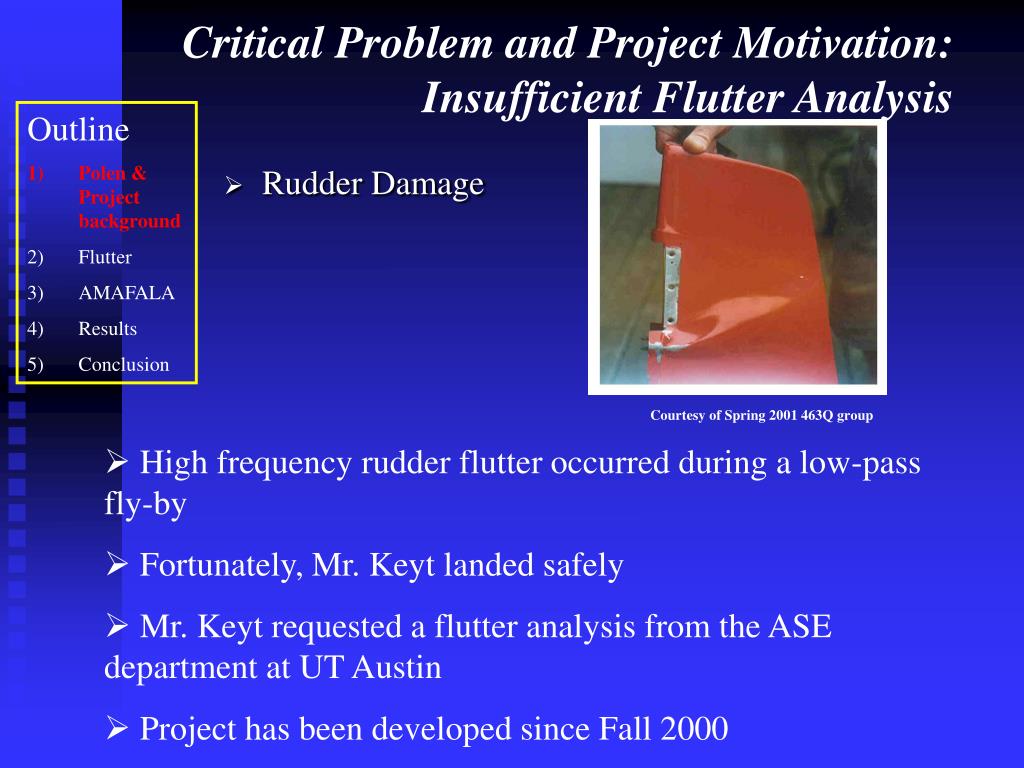 Critical Problem and Project Motivation: Insufficient Flutter Analysis

Outline
1) Polen & Project background
2) Flutter
3) AMAFALA
4) Results
5) Conclusion

➢ Rudder Damage

Courtesy of Spring 2001 463Q group

➢ High frequency rudder flutter occurred during a low-pass fly-by

➢ Fortunately, Mr. Keyt landed safely

➢ Mr. Keyt requested a flutter analysis from the ASE department at UT Austin

➢ Project has been developed since Fall 2000